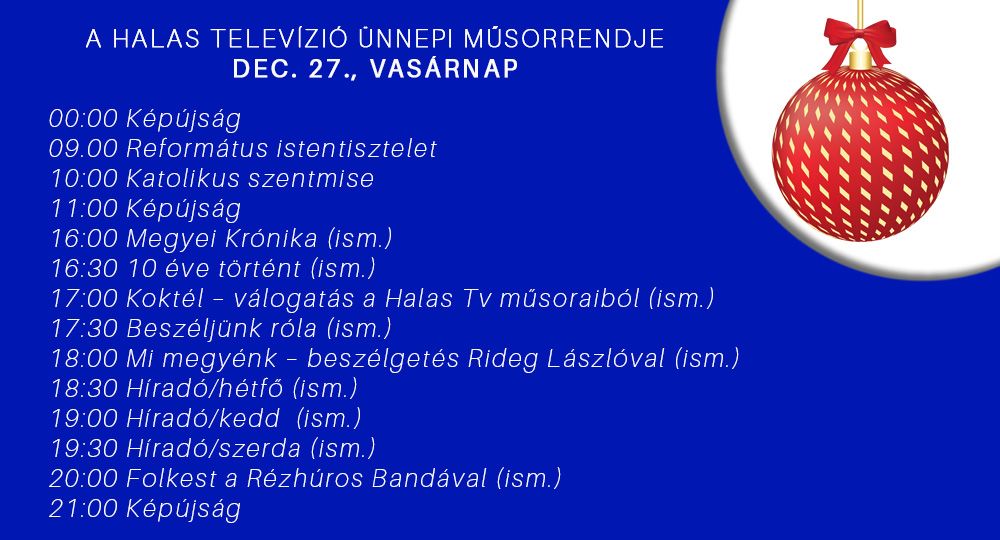 A HALAS TELEVÍZIÓ ÜNNEPI MŰSORRENDJE
DEC. 27., VASÁRNAP

00:00 Képújság
09.00 Református istentisztelet
10:00 Katolikus szentmise
11:00 Képújság
16:00 Megyei Krónika (ism.)
16:30 10 éve történt (ism.)
17:00 Koktél – válogatás a Halas Tv műsoraiból (ism.)
17:30 Beszéljünk róla (ism.)
18:00 Mi megyénk – beszélgetés Rideg Lászlóval (ism.)
18:30 Híradó/hétfő (ism.)
19:00 Híradó/kedd (ism.)
19:30 Híradó/szerda (ism.)
20:00 Folkest a Rézhúros Bandával (ism.)
21:00 Képújság